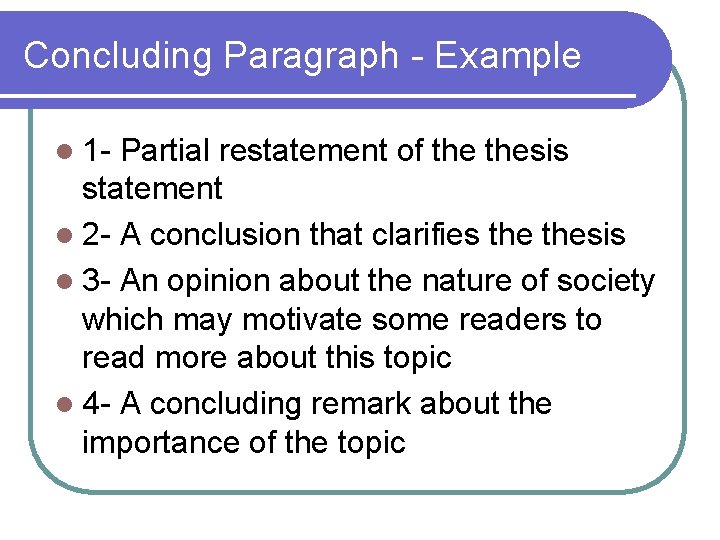 Concluding Paragraph - Example

1- Partial restatement of the thesis statement

2- A conclusion that clarifies the thesis

3- An opinion about the nature of society which may motivate some readers to read more about this topic

4- A concluding remark about the importance of the topic